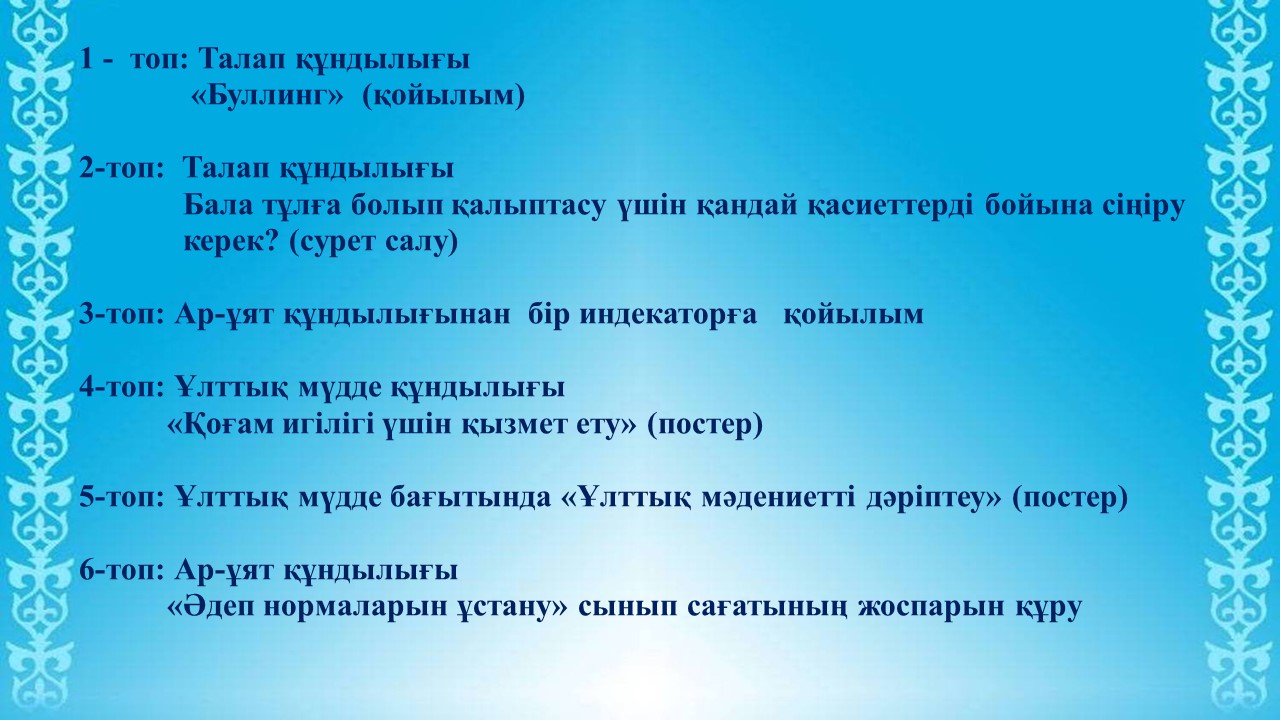 1 - топ: Талап құндылығы
«Буллинг» (қойылым)

2-топ: Талап құндылығы
Бала тұлға болып қалыптасу үшін қандай қасиеттерді бойына сіңіру керек? (сурет салу)

3-топ: Ар-ұят құндылығынан бір индекаторға қойылым

4-топ: Ұлттық мүдде құндылығы
«Қоғам игілігі үшін қызмет ету» (постер)

5-топ: Ұлттық мүдде бағытында «Ұлттық мәдениетті дәріптеу» (постер)

6-топ: Ар-ұят құндылығы
«Әдеп нормаларын ұстану» сынып сағатының жоспарын құру